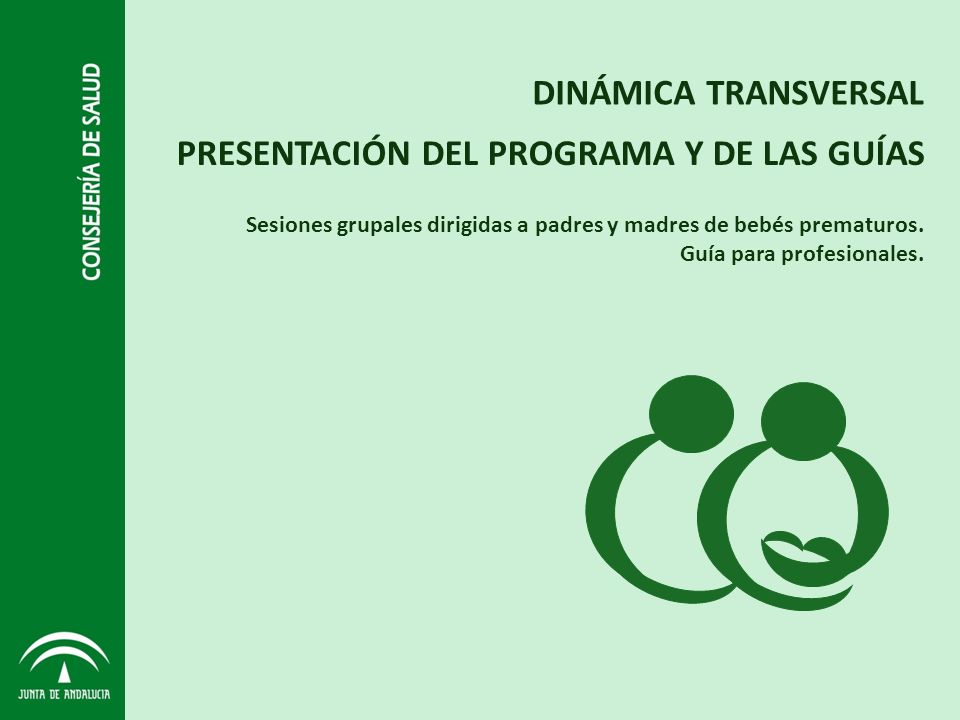 CONSEJERÍA DE SALUD

DINÁMICA TRANSVERSAL

PRESENTACIÓN DEL PROGRAMA Y DE LAS GUÍAS

Sesiones grupales dirigidas a padres y madres de bebés prematuros.
Guía para profesionales.

JUNTA DE ANDALUCIA